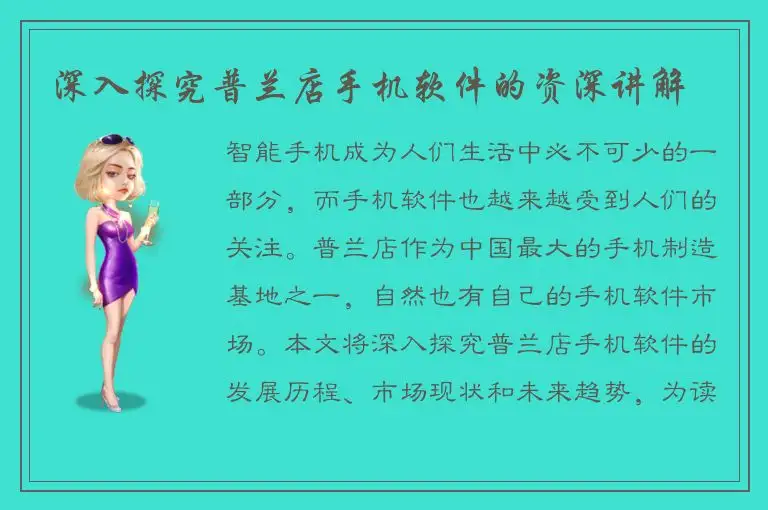 深入探究普兰店手机软件的资深讲解

智能手机成为人们生活中必不可少的一部分，而手机软件也越来越受到人们的关注。普兰店作为中国最大的手机制造基地之一，自然也有自己的手机软件市场。本文将深入探究普兰店手机软件的发展历程、市场现状和未来趋势，为读